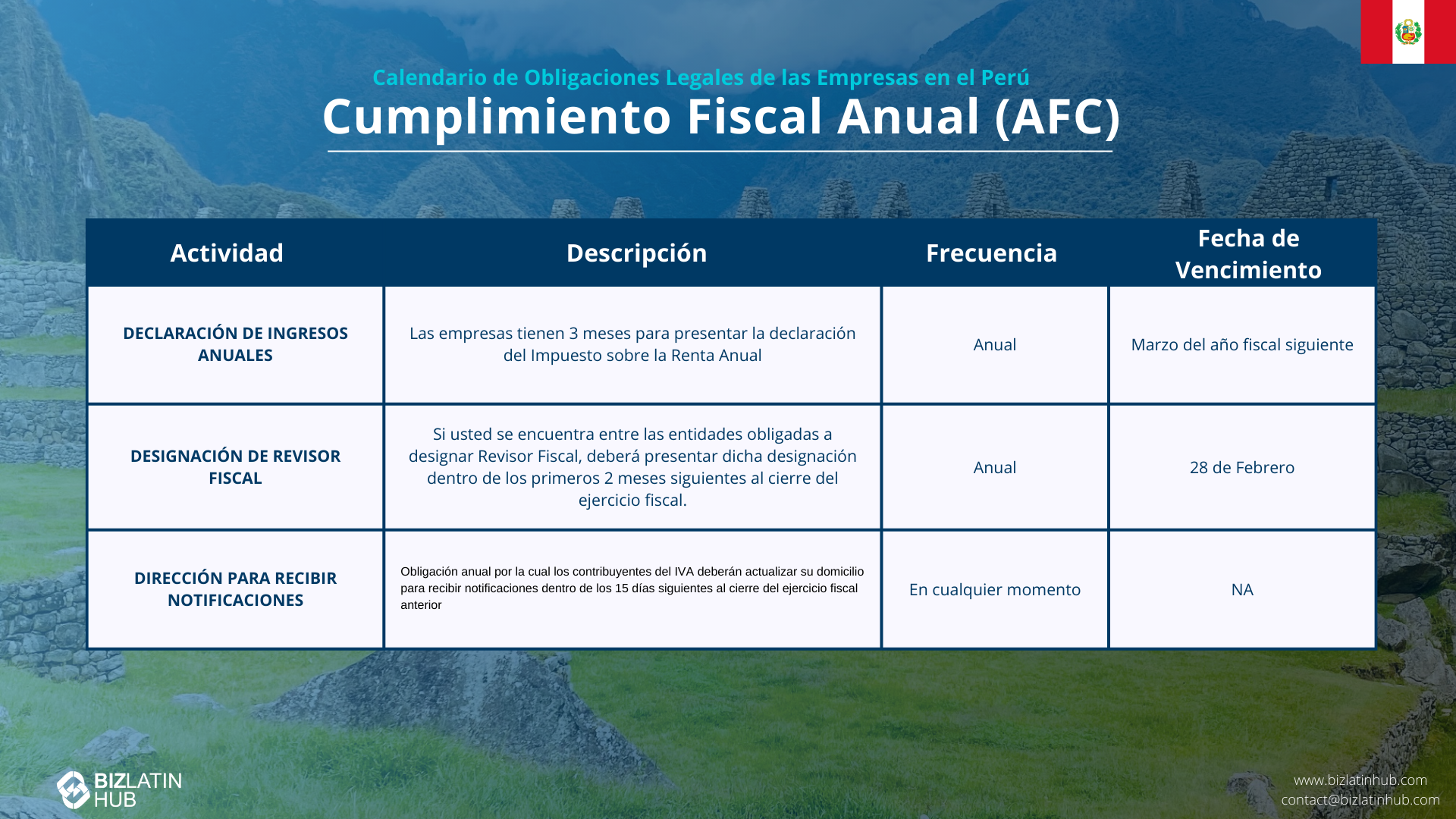 Calendario de Obligaciones Legales de las Empresas en el Perú

Cumplimiento Fiscal Anual (AFC)

| Actividad | Descripción | Frecuencia | Fecha de Vencimiento |
|---|---|---|---|
| DECLARACIÓN DE INGRESOS ANUALES | Las empresas tienen 3 meses para presentar la declaración del Impuesto sobre la Renta Anual | Anual | Marzo del año fiscal siguiente |
| DESIGNACIÓN DE REVISOR FISCAL | Si usted se encuentra entre las entidades obligadas a designar Revisor Fiscal, deberá presentar dicha designación dentro de los primeros 2 meses siguientes al cierre del ejercicio fiscal. | Anual | 28 de Febrero |
| DIRECCIÓN PARA RECIBIR NOTIFICACIONES | Obligación anual por la cual los contribuyentes del IVA deberán actualizar su domicilio para recibir notificaciones dentro de los 15 días siguientes al cierre del ejercicio fiscal anterior | En cualquier momento | NA |

BIZLATIN HUB

www.bizlatinhub.com
contact@bizlatinhub.com